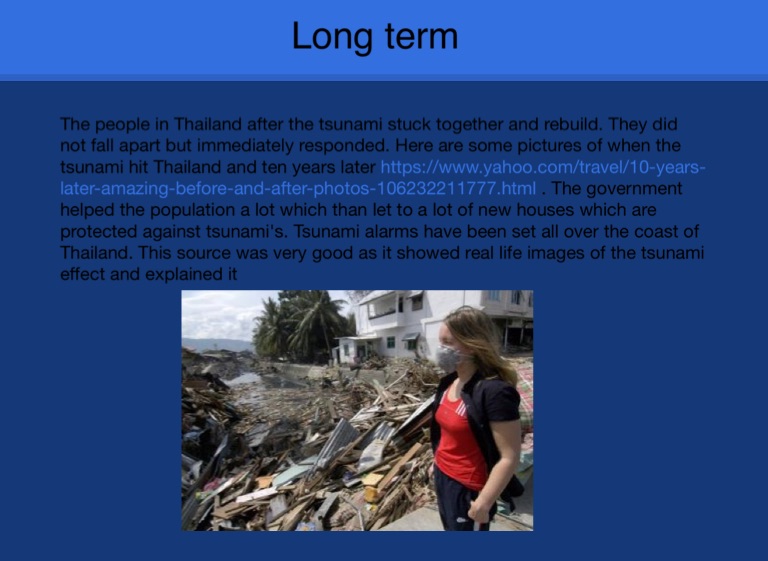 Long term

The people in Thailand after the tsunami stuck together and rebuild. They did not fall apart but immediately responded. Here are some pictures of when the tsunami hit Thailand and ten years later https://www.yahoo.com/travel/10-years-later-amazing-before-and-after-photos-106232211777.html . The government helped the population a lot which than let to a lot of new houses which are protected against tsunami's. Tsunami alarms have been set all over the coast of Thailand. This source was very good as it showed real life images of the tsunami effect and explained it